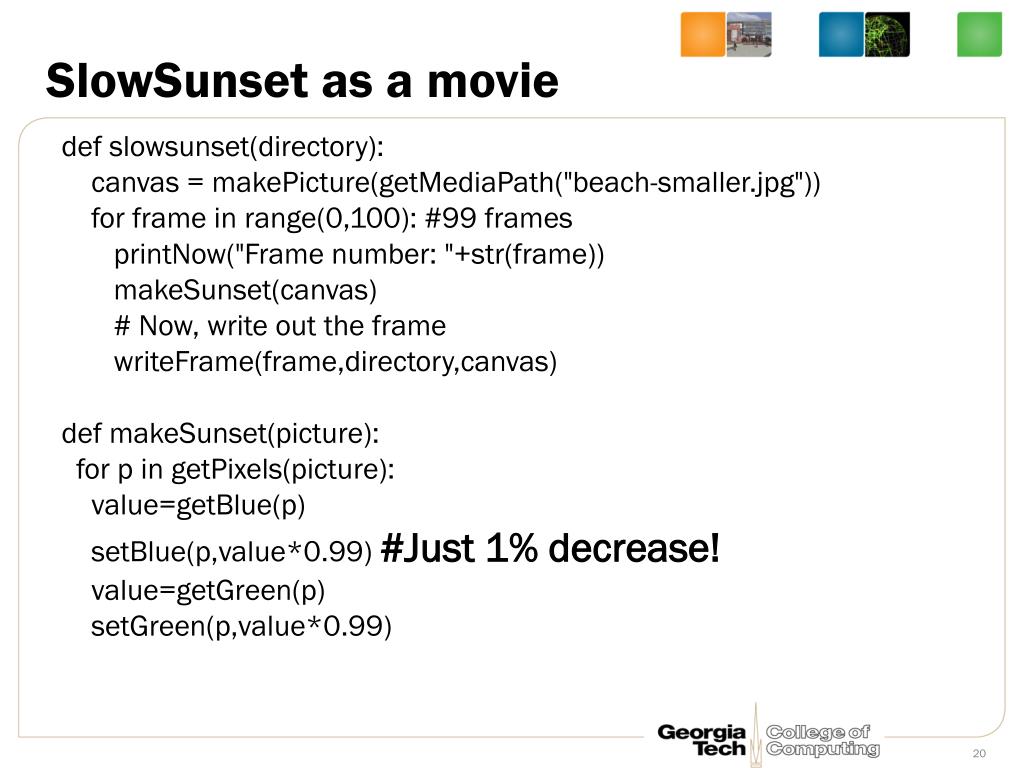 SlowSunset as a movie

def slowsunset(directory):
  canvas = makePicture(getMediaPath("beach-smaller.jpg"))
  for frame in range(0,100): #99 frames
    printNow("Frame number: "+str(frame))
    makeSunset(canvas)
    # Now, write out the frame
    writeFrame(frame,directory,canvas)

def makeSunset(picture):
 for p in getPixels(picture):
  value=getBlue(p)
  setBlue(p,value*0.99) #Just 1% decrease!
  value=getGreen(p)
  setGreen(p,value*0.99)

Georgia Tech College of Computing

20